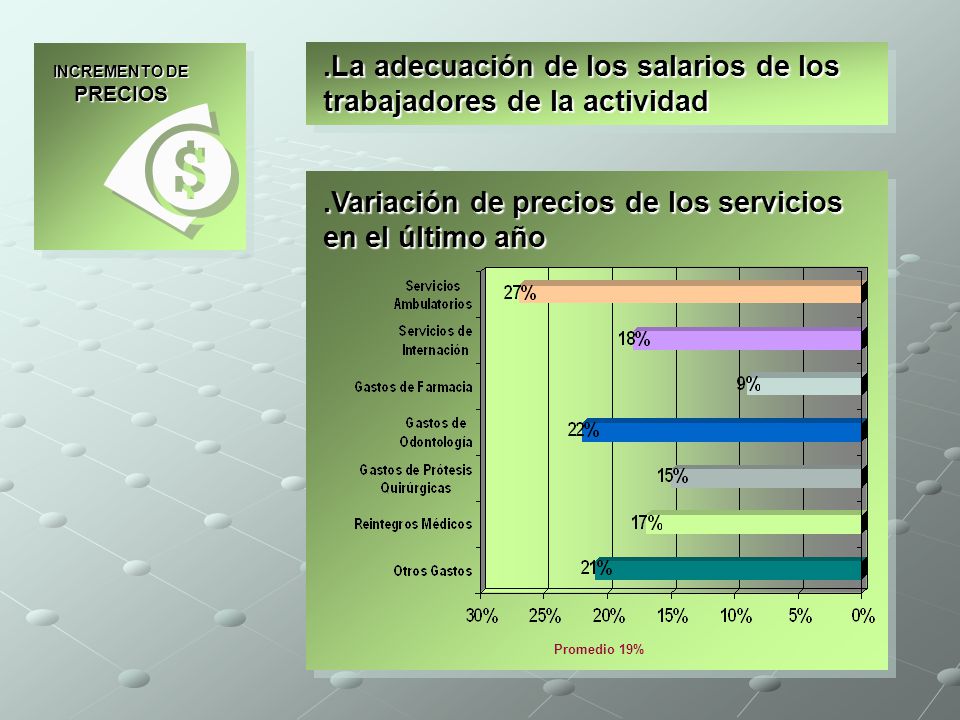 INCREMENTO DE PRECIOS

$

.La adecuación de los salarios de los trabajadores de la actividad

.Variación de precios de los servicios en el último año

Servicios Ambulatorios 27%

Servicios de Internación 18%

Gastos de Farmacia 9%

Gastos de Odontología 22%

Gastos de Prótesis Quirúrgicas 15%

Reintegros Médicos 17%

Otros Gastos 21%

30% 25% 20% 15% 10% 5% 0%

Promedio 19%